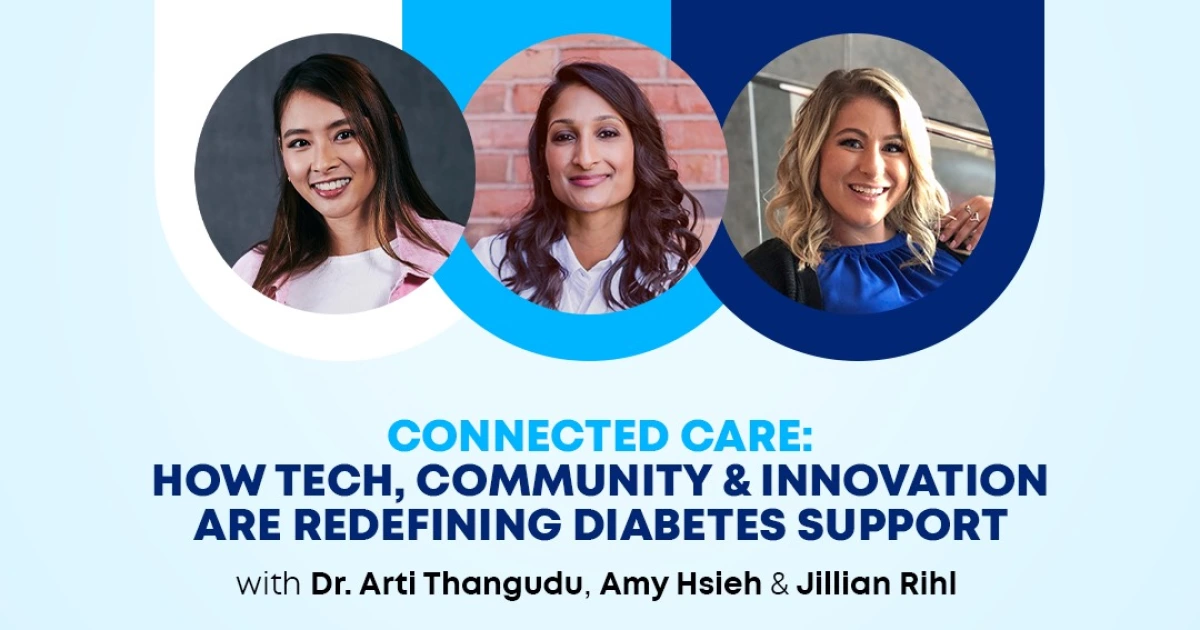 CONNECTED CARE:
HOW TECH, COMMUNITY & INNOVATION ARE REDEFINING DIABETES SUPPORT

with Dr. Arti Thangudu, Amy Hsieh & Jillian Rihl